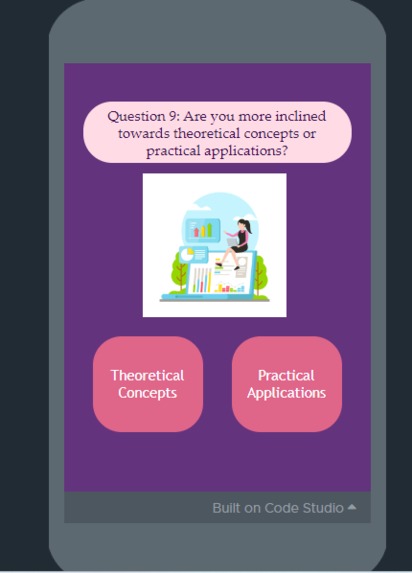 Question 9: Are you more inclined towards theoretical concepts or practical applications?

Theoretical Concepts

Practical Applications

Built on Code Studio